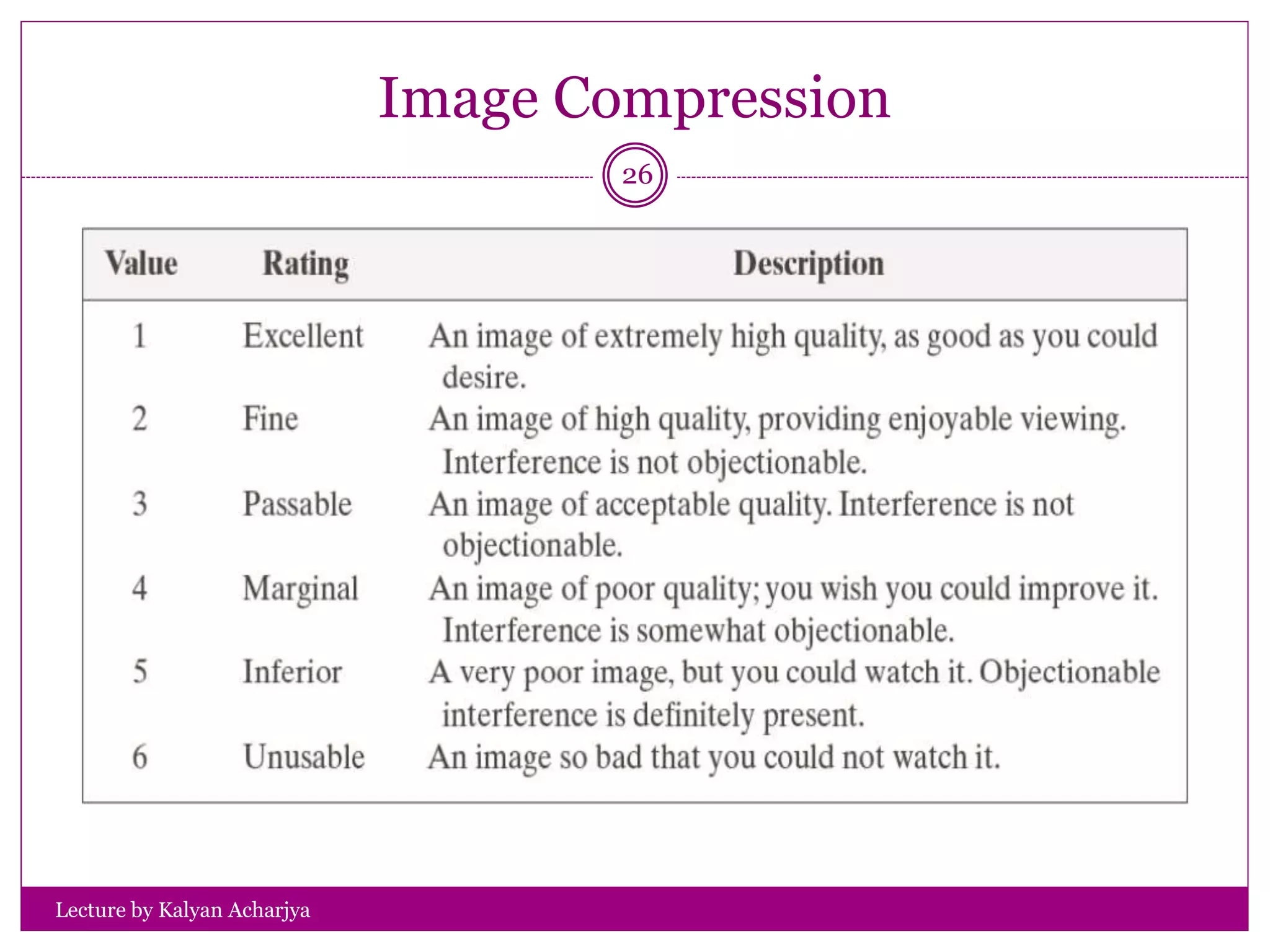 Image Compression

26

| Value | Rating | Description |
|---|---|---|
| 1 | Excellent | An image of extremely high quality, as good as you could desire. |
| 2 | Fine | An image of high quality, providing enjoyable viewing. Interference is not objectionable. |
| 3 | Passable | An image of acceptable quality. Interference is not objectionable. |
| 4 | Marginal | An image of poor quality; you wish you could improve it. Interference is somewhat objectionable. |
| 5 | Inferior | A very poor image, but you could watch it. Objectionable interference is definitely present. |
| 6 | Unusable | An image so bad that you could not watch it. |

Lecture by Kalyan Acharjya